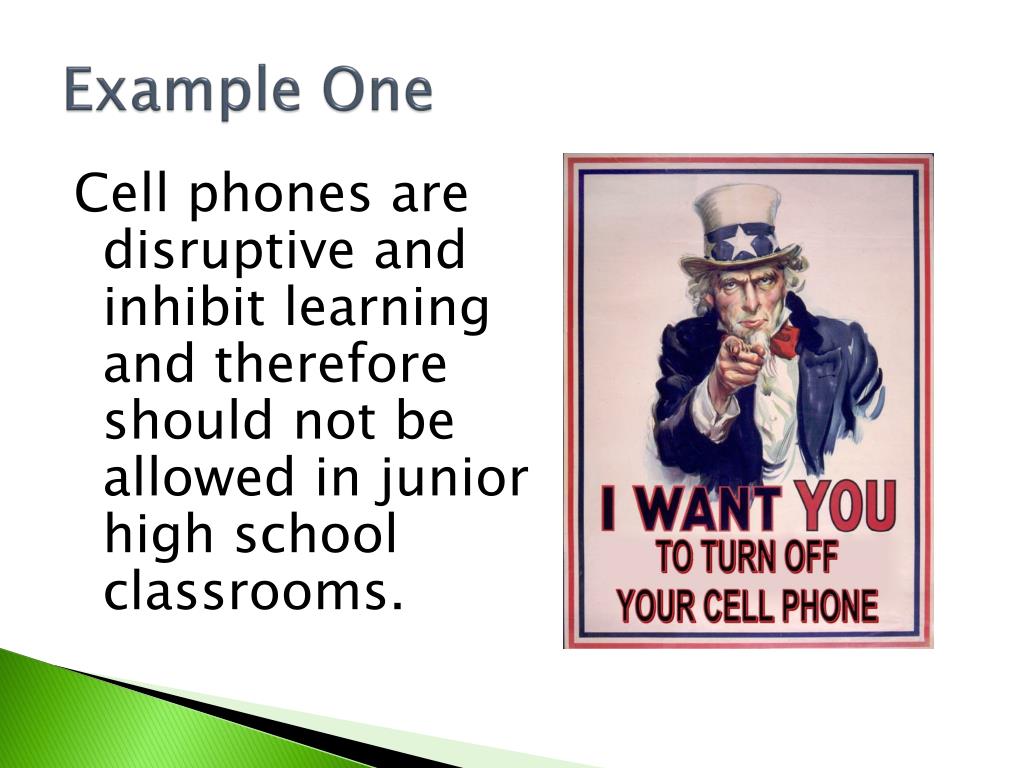 Example One

Cell phones are disruptive and inhibit learning and therefore should not be allowed in junior high school classrooms.

I WANT YOU
TO TURN OFF
YOUR CELL PHONE